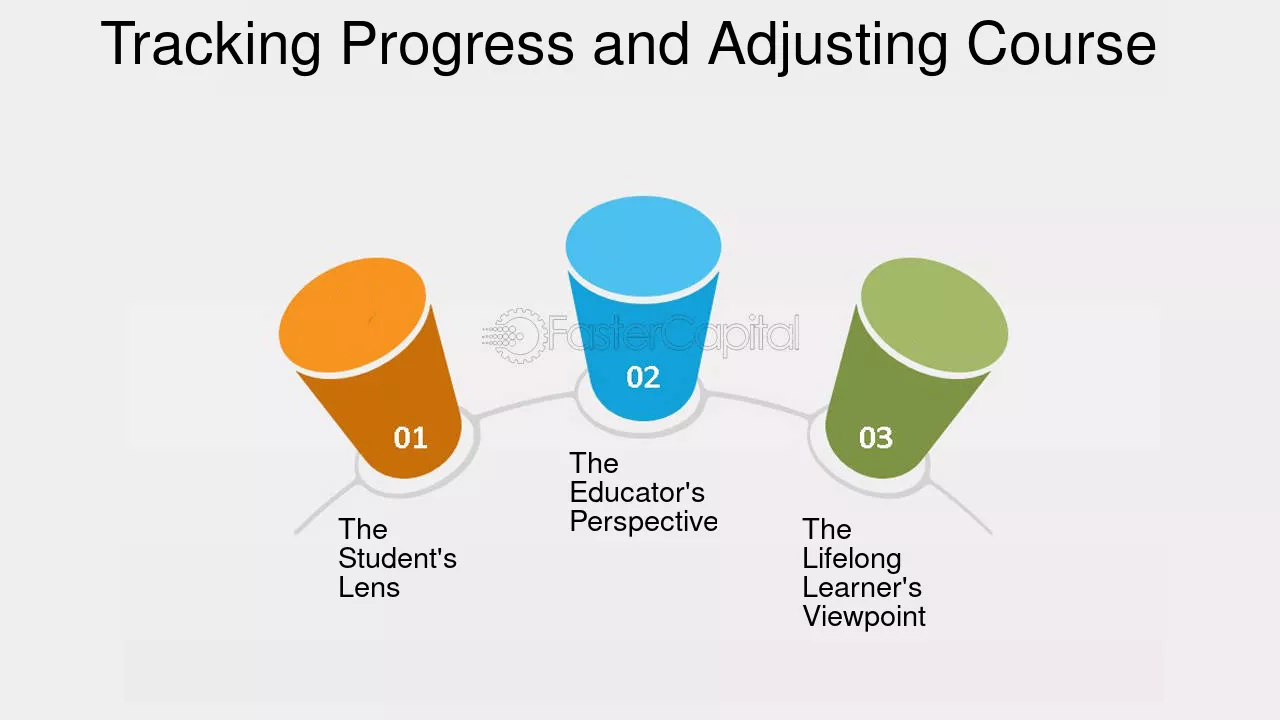 Tracking Progress and Adjusting Course

FasterCapital

01

The Student's Lens

02

The Educator's Perspective

03

The Lifelong Learner's Viewpoint